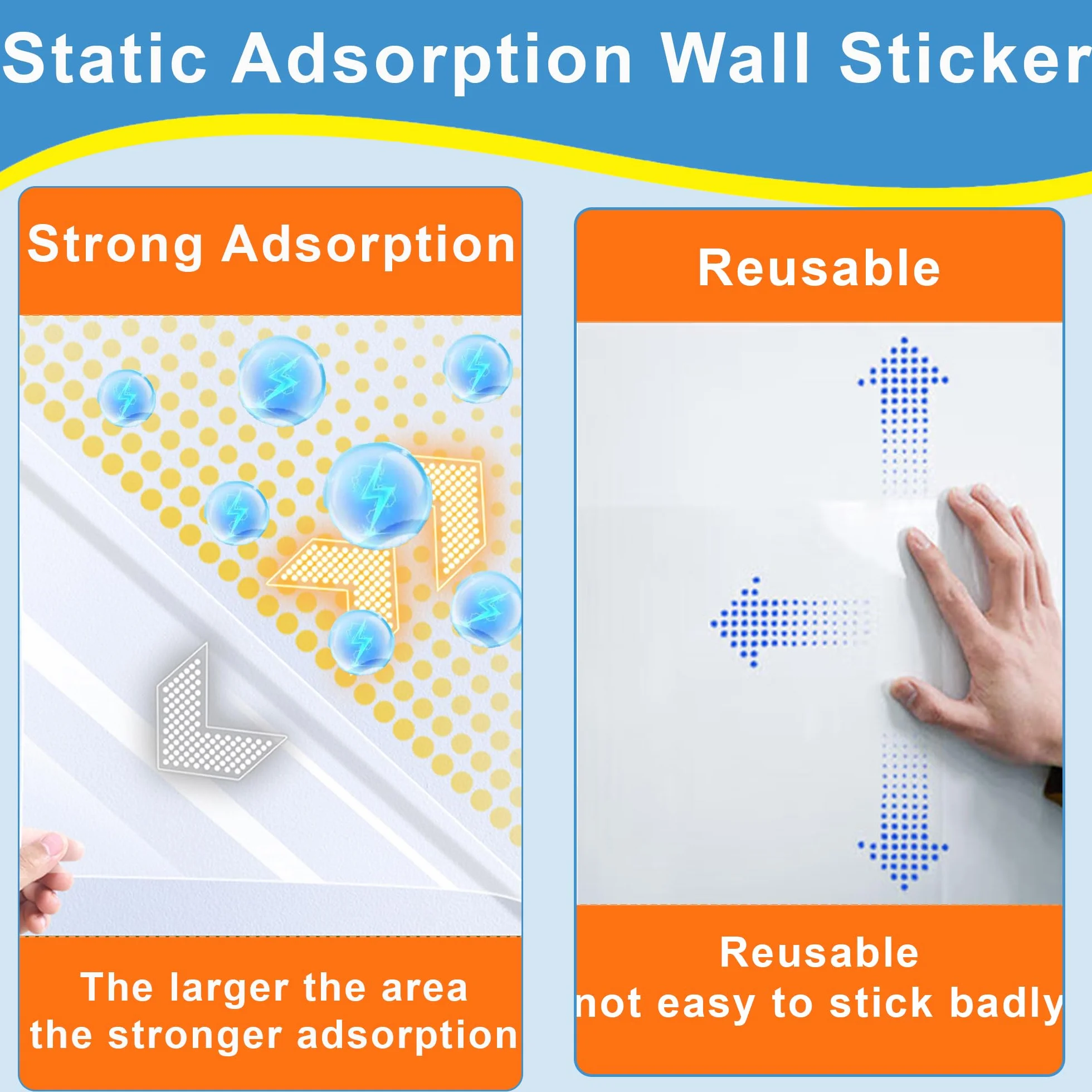 Static Adsorption Wall Sticker

Strong Adsorption

The larger the area
the stronger adsorption

Reusable

Reusable
not easy to stick badly